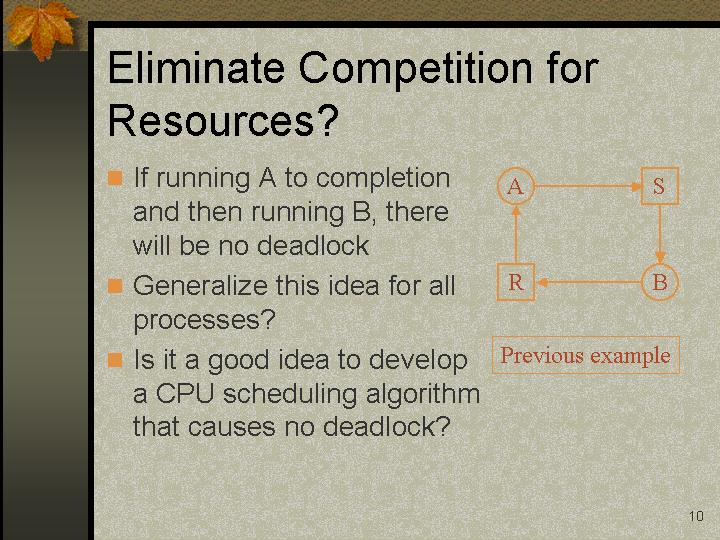 Eliminate Competition for Resources?

If running A to completion and then running B, there will be no deadlock

Generalize this idea for all processes?

Is it a good idea to develop a CPU scheduling algorithm that causes no deadlock?

A

S

R

B

Previous example

10